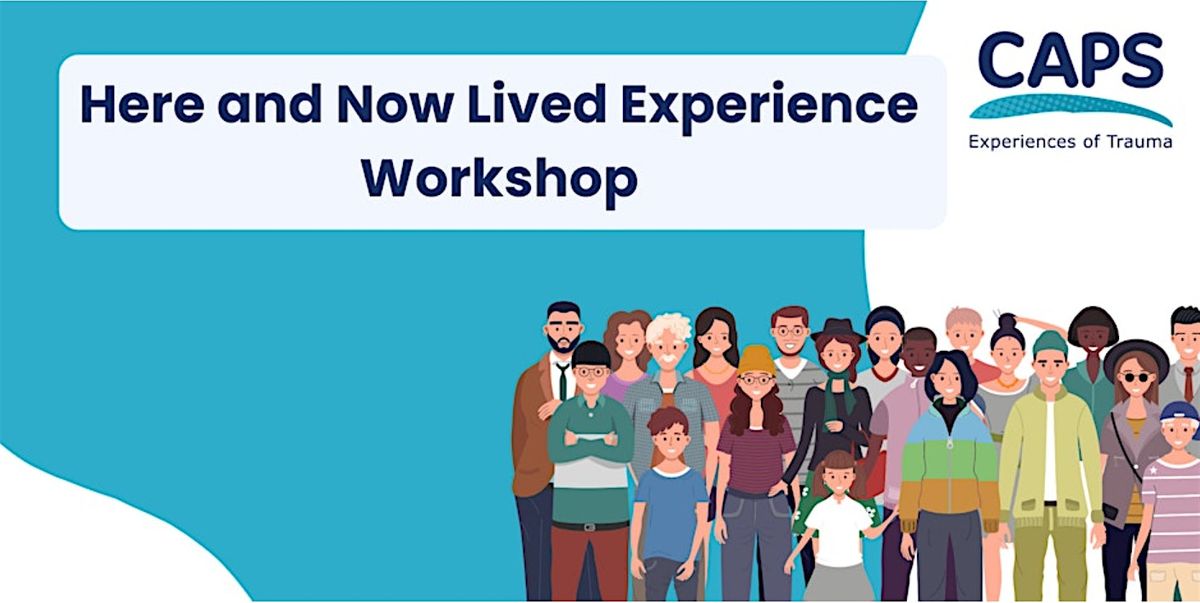 Here and Now Lived Experience Workshop

CAPS
Experiences of Trauma